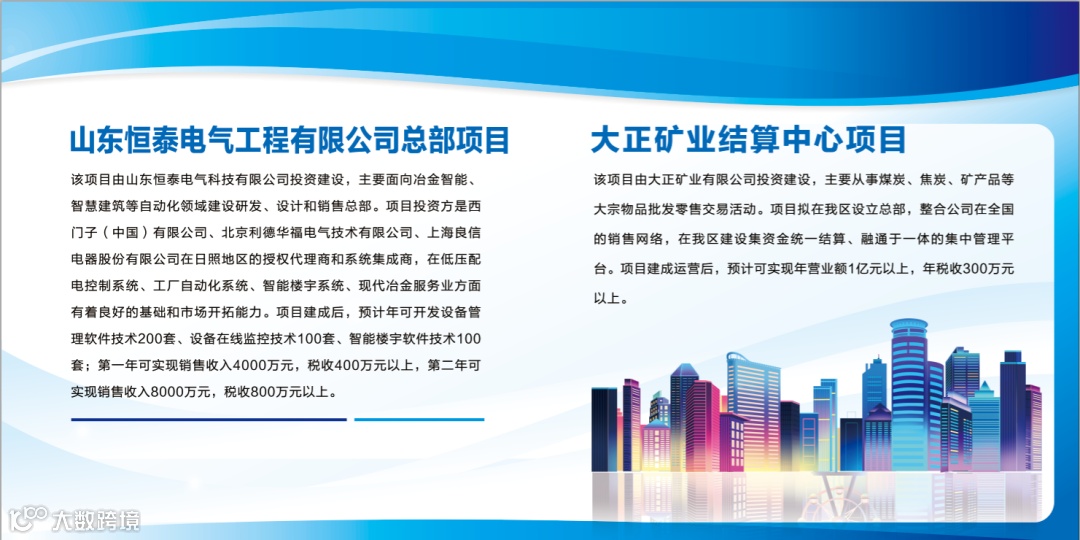 山东恒泰电气工程有限公司总部项目

该项目由山东恒泰电气科技有限公司投资建设，主要面向冶金智能、智慧建筑等自动化领域建设研发、设计和销售总部。项目投资方是西门子（中国）有限公司、北京利德华福电气技术有限公司、上海良信电器股份有限公司在日照地区的授权代理商和系统集成商，在低压配电控制系统、工厂自动化系统、智能楼宇系统、现代冶金服务业方面有着良好的基础和市场开拓能力。项目建成后，预计年可开发设备管理软件技术200套、设备在线监控技术100套、智能楼宇软件技术100套；第一年可实现销售收入4000万元，税收400万元以上，第二年可实现销售收入8000万元，税收800万元以上。

大正矿业结算中心项目

该项目由大正矿业有限公司投资建设，主要从事煤炭、焦炭、矿产品等大宗物品批发零售交易活动。项目拟在我区设立总部，整合公司在全国的销售网络，在我区建设集资金统一结算、融通于一体的集中管理平台。项目建成运营后，预计可实现年营业额1亿元以上，年税收300万元以上。

大数跨境